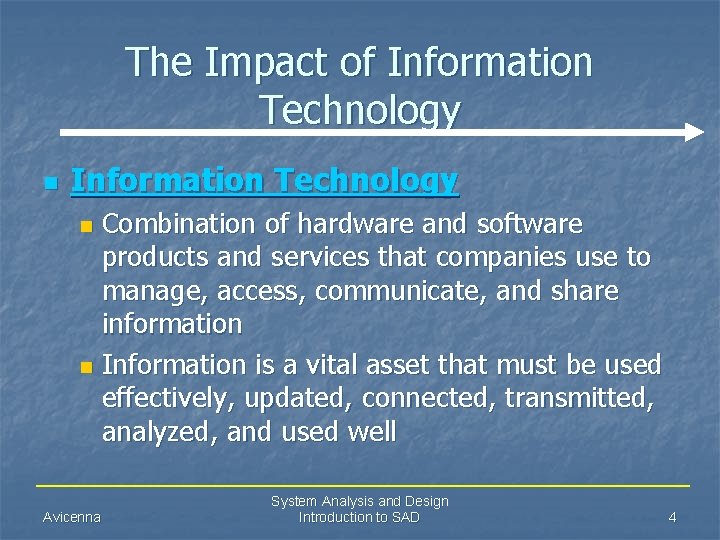 The Impact of Information Technology

Information Technology

Combination of hardware and software products and services that companies use to manage, access, communicate, and share information

Information is a vital asset that must be used effectively, updated, connected, transmitted, analyzed, and used well

Avicenna

System Analysis and Design
Introduction to SAD

4